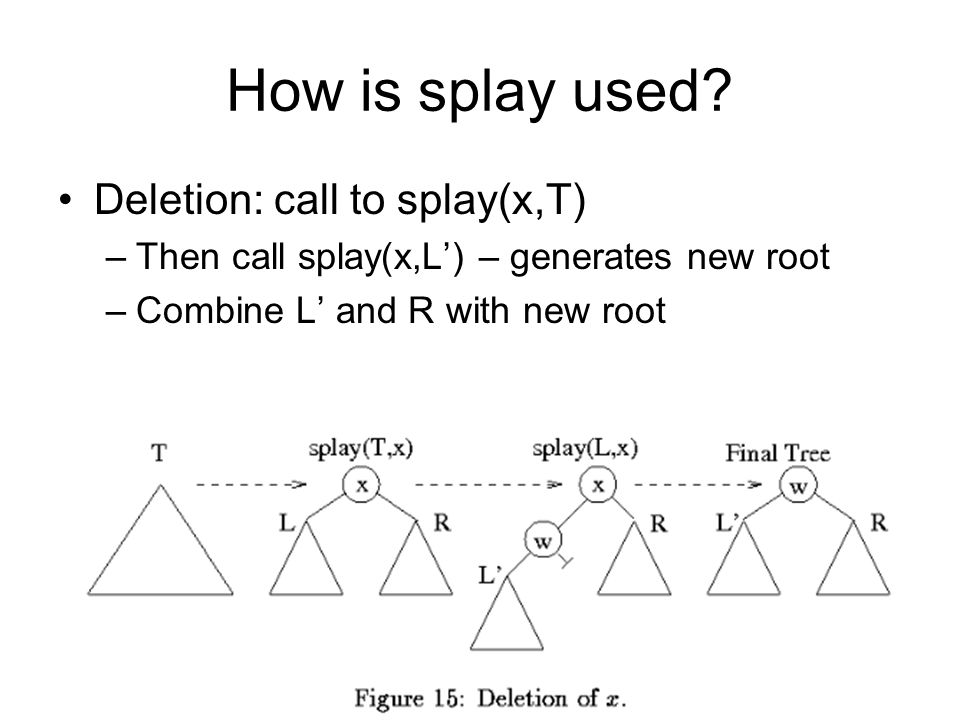 How is splay used?

• Deletion: call to splay(x,T)
 – Then call splay(x,L’) – generates new root
 – Combine L’ and R with new root

T

splay(T,x)

x

L

R

splay(L,x)

x

w

R

L’

Final Tree

w

L’

R

Figure 15: Deletion of $x$.